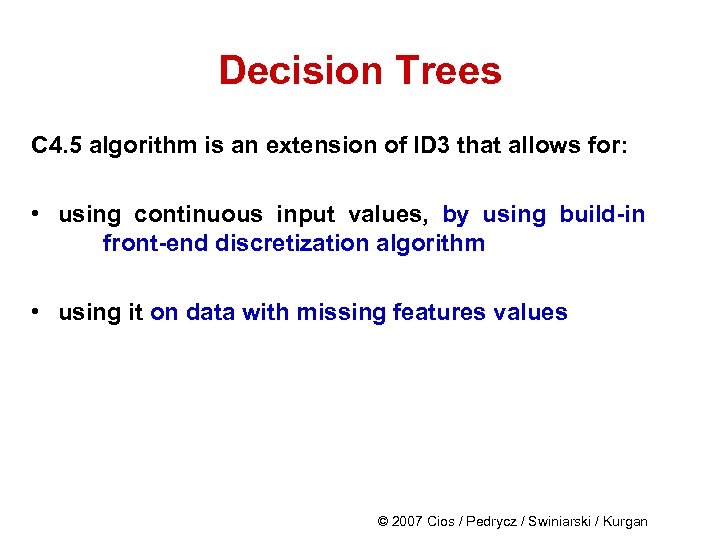 Decision Trees

C4.5 algorithm is an extension of ID3 that allows for:

• using continuous input values, by using build-in front-end discretization algorithm

• using it on data with missing features values

© 2007 Cios / Pedrycz / Swiniarski / Kurgan